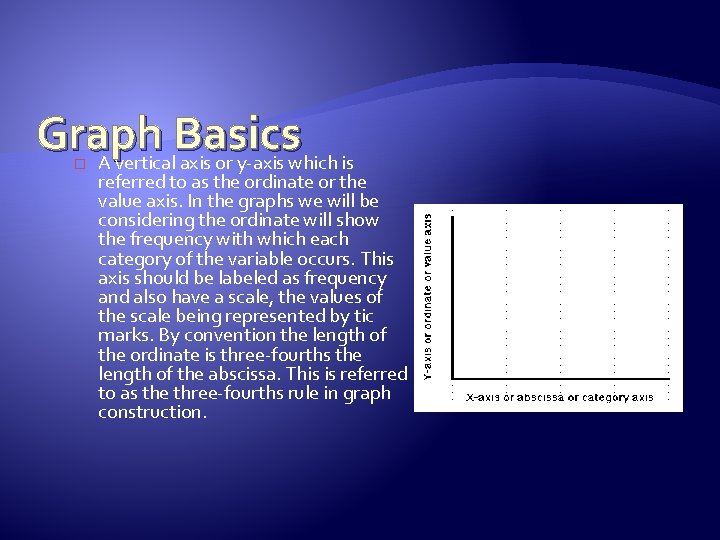 Graph Basics

A vertical axis or y-axis which is referred to as the ordinate or the value axis. In the graphs we will be considering the ordinate will show the frequency with which each category of the variable occurs. This axis should be labeled as frequency and also have a scale, the values of the scale being represented by tic marks. By convention the length of the ordinate is three-fourths the length of the abscissa. This is referred to as the three-fourths rule in graph construction.

Y-axis or ordinate or value axis

X-axis or abscissa or category axis